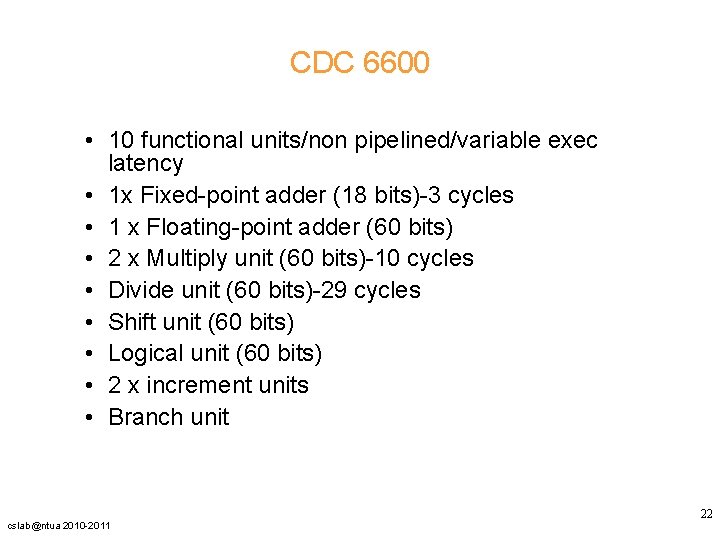 CDC 6600

• 10 functional units/non pipelined/variable exec latency
• 1x Fixed-point adder (18 bits)-3 cycles
• 1 x Floating-point adder (60 bits)
• 2 x Multiply unit (60 bits)-10 cycles
• Divide unit (60 bits)-29 cycles
• Shift unit (60 bits)
• Logical unit (60 bits)
• 2 x increment units
• Branch unit

22

cslab@ntua 2010-2011